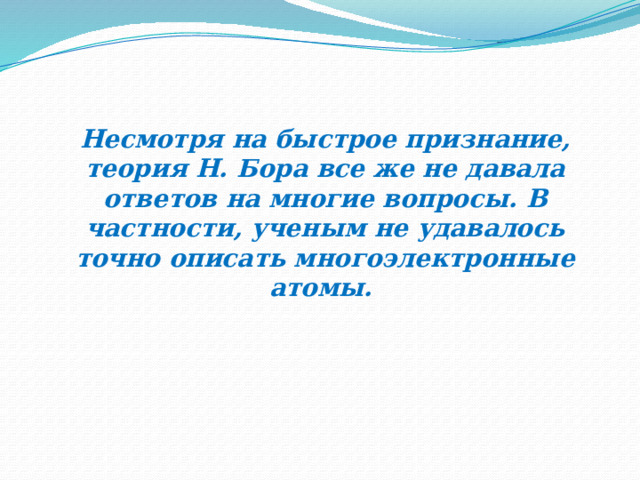 Несмотря на быстрое признание, теория Н. Бора все же не давала ответов на многие вопросы. В частности, ученым не удавалось точно описать многоэлектронные атомы.